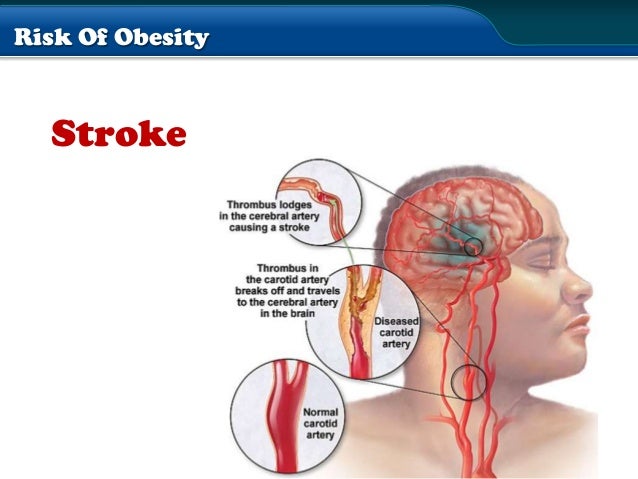 Risk Of Obesity

Stroke

Thrombus lodges in the cerebral artery causing a stroke

Thrombus in the carotid artery breaks off and travels to the cerebral artery in the brain

Diseased carotid artery

Normal carotid artery